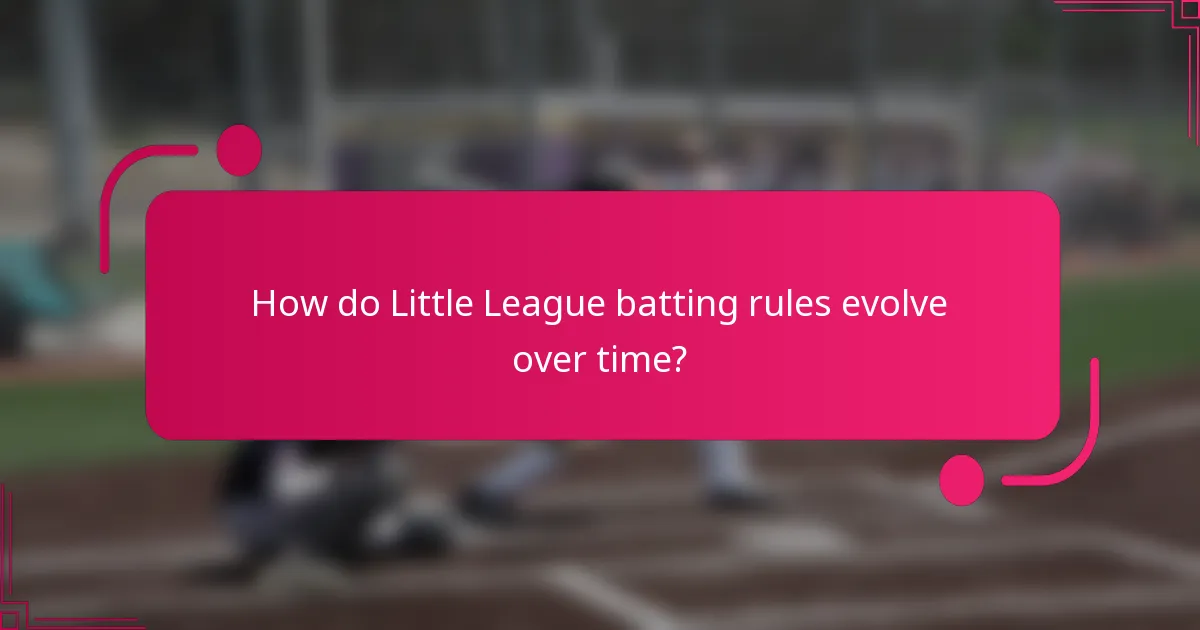 How do Little League batting rules evolve over time?